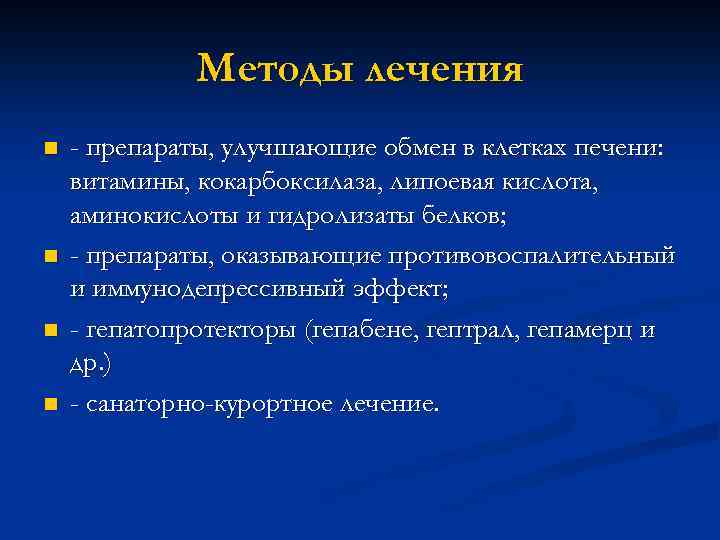 Методы лечения

- препараты, улучшающие обмен в клетках печени: витамины, кокарбоксилаза, липоевая кислота, аминокислоты и гидролизаты белков;

- препараты, оказывающие противовоспалительный и иммунодепрессивный эффект;

- гепатопротекторы (гепабене, гептрал, гепамерц и др.)

- санаторно-курортное лечение.